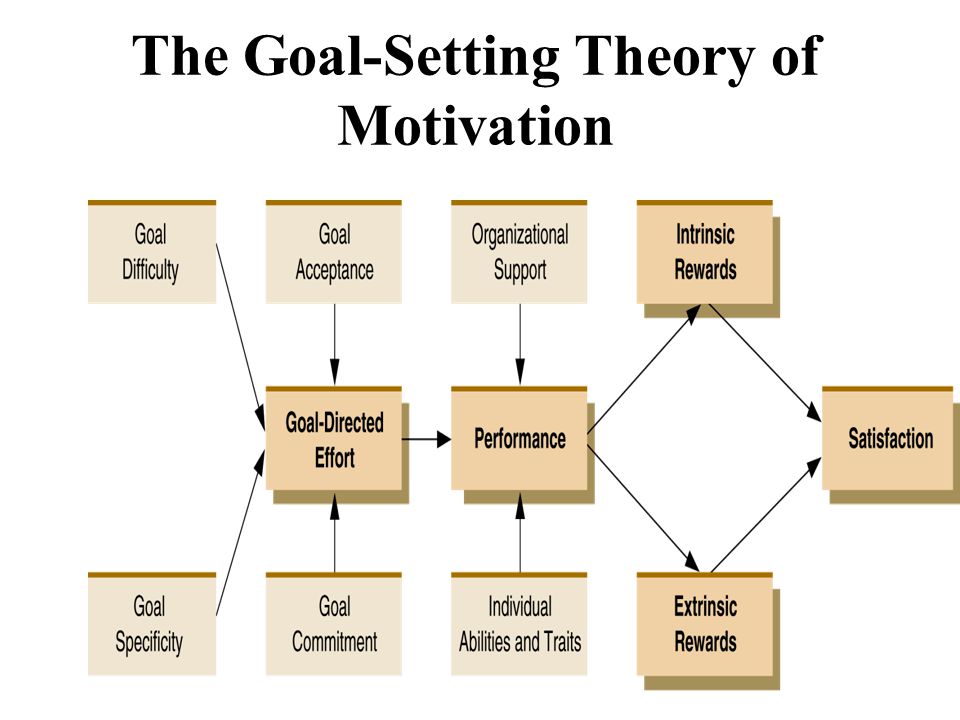 The Goal-Setting Theory of Motivation

Goal Difficulty

Goal Acceptance

Organizational Support

Intrinsic Rewards

Goal-Directed Effort

Performance

Satisfaction

Goal Specificity

Goal Commitment

Individual Abilities and Traits

Extrinsic Rewards